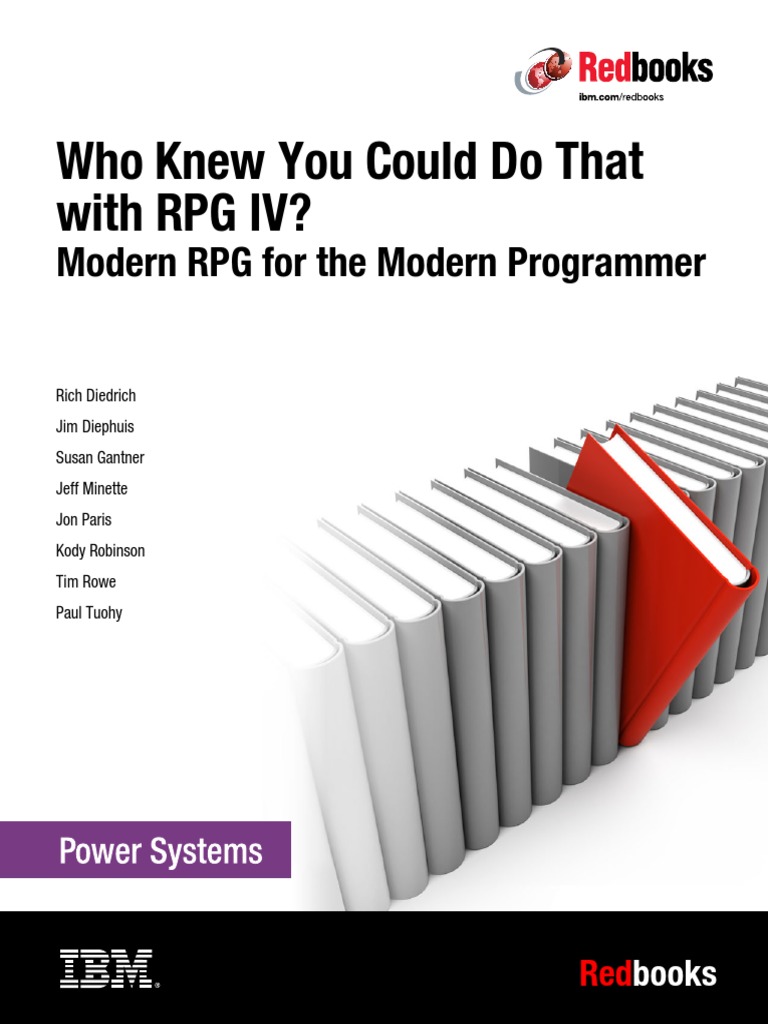 Redbooks
ibm.com/redbooks

Who Knew You Could Do That with RPG IV?
Modern RPG for the Modern Programmer

Rich Diedrich
Jim Diephuis
Susan Gantner
Jeff Minette
Jon Paris
Kody Robinson
Tim Rowe
Paul Tuohy

Power Systems

IBM

Redbooks